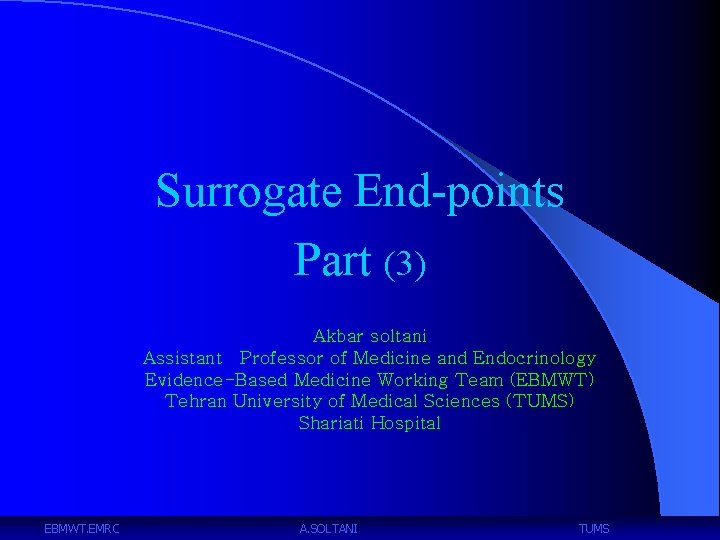 Surrogate End-points
Part (3)

Akbar soltani
Assistant Professor of Medicine and Endocrinology
Evidence-Based Medicine Working Team (EBMWT)
Tehran University of Medical Sciences (TUMS)
Shariati Hospital

EBMWT.EMRC A.SOLTANI TUMS